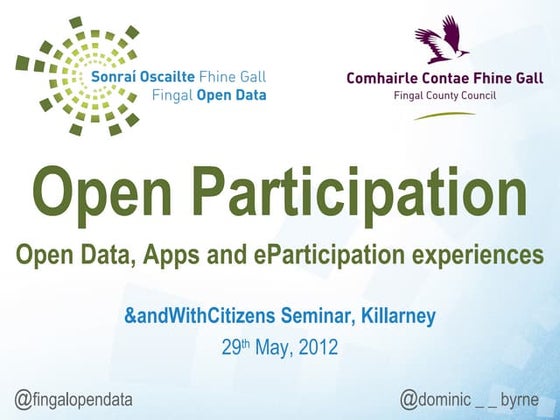 Sonraí Oscailte Fhine Gall
Fingal Open Data

Comhairle Contae Fhine Gall
Fingal County Council

Open Participation

Open Data, Apps and eParticipation experiences

&andWithCitizens Seminar, Killarney

29th May, 2012

@fingalopendata

@dominic _ _ byrne